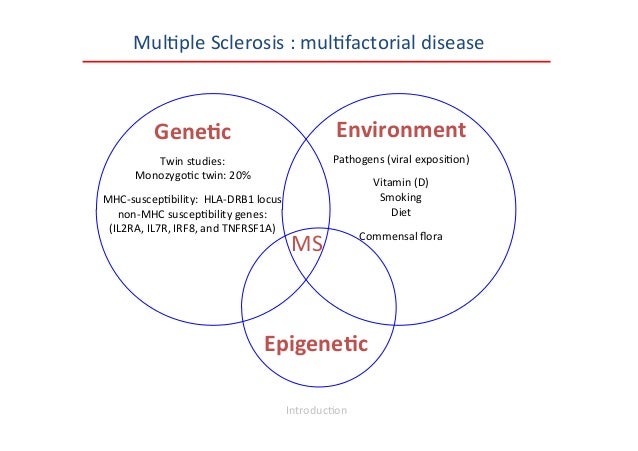 Multiple Sclerosis : multifactorial disease

Genetic

Twin studies:
Monozygotic twin: 20%

MHC-susceptibility: HLA-DRB1 locus
non-MHC susceptibility genes:
(IL2RA, IL7R, IRF8, and TNFRSF1A)

Environment

Pathogens (viral exposition)

Vitamin (D)
Smoking
Diet

Commensal flora

MS

Epigenetic

Introduction